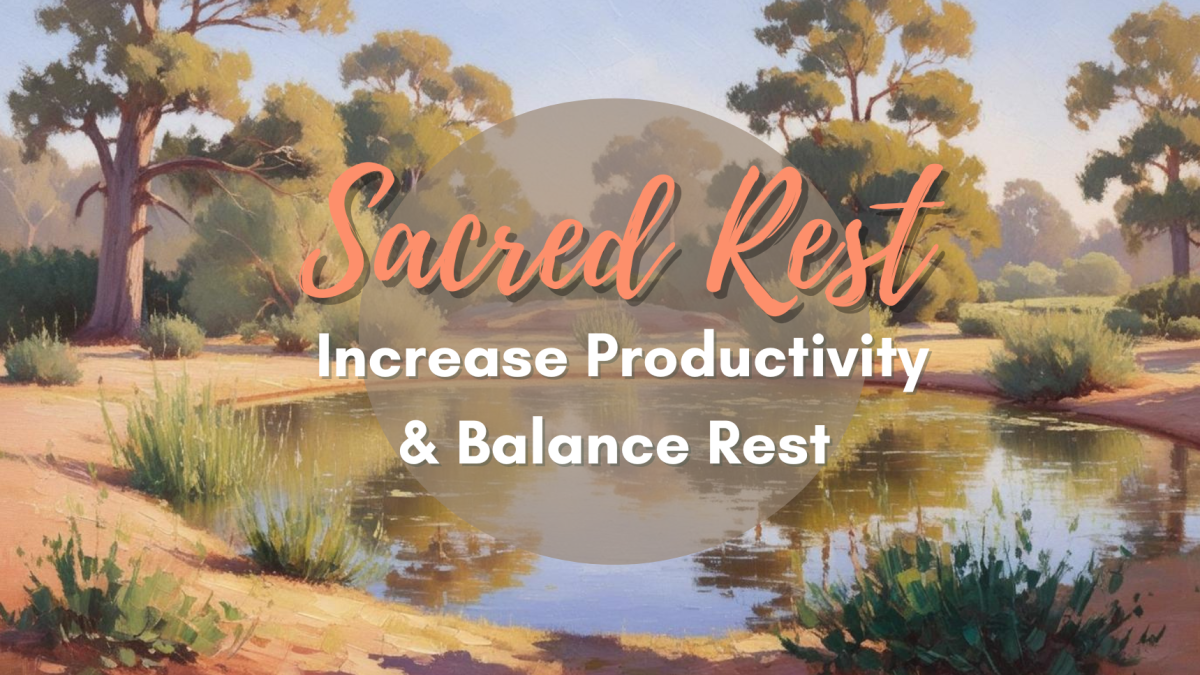 Sacred Rest

Increase Productivity & Balance Rest